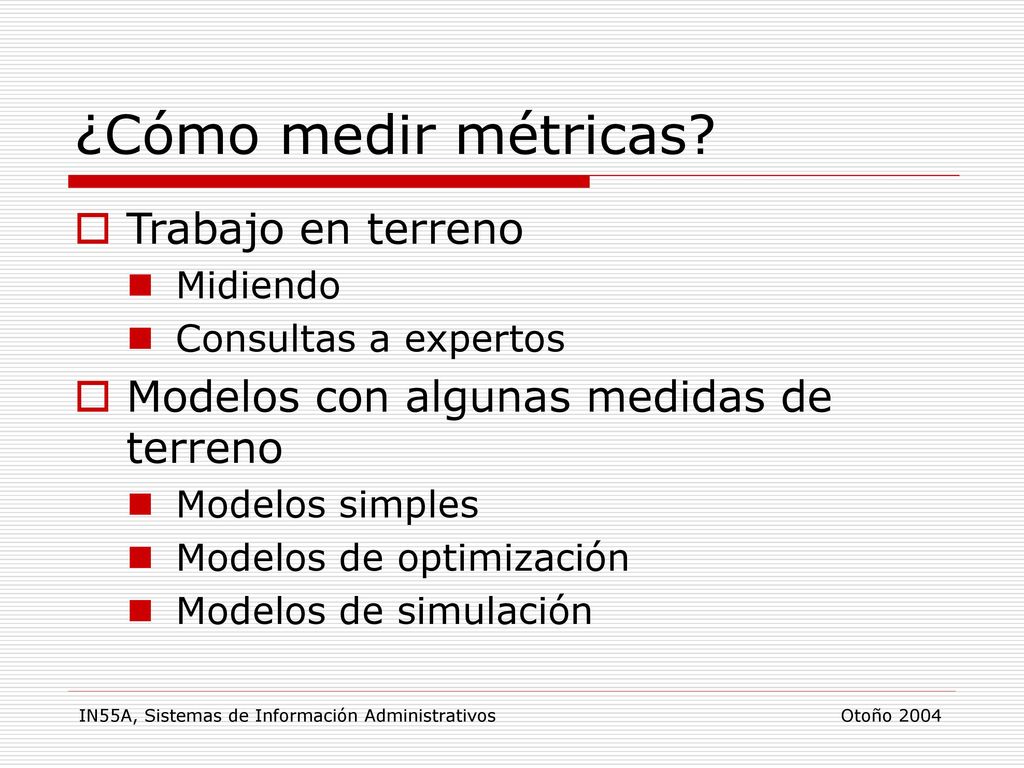 ¿Cómo medir métricas?

Trabajo en terreno

Midiendo

Consultas a expertos

Modelos con algunas medidas de terreno

Modelos simples

Modelos de optimización

Modelos de simulación

IN55A, Sistemas de Información Administrativos

Otoño 2004